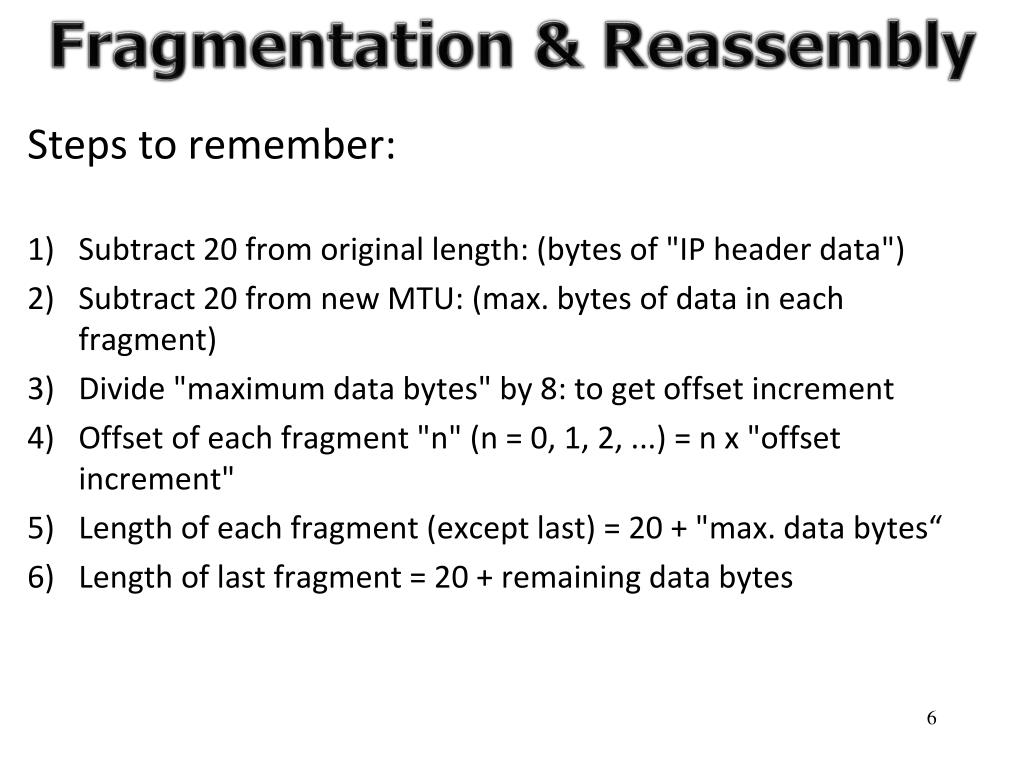 Fragmentation & Reassembly

Steps to remember:

1) Subtract 20 from original length: (bytes of "IP header data")
2) Subtract 20 from new MTU: (max. bytes of data in each fragment)
3) Divide "maximum data bytes" by 8: to get offset increment
4) Offset of each fragment "n" (n = 0, 1, 2, ...) = n x "offset increment"
5) Length of each fragment (except last) = 20 + "max. data bytes“
6) Length of last fragment = 20 + remaining data bytes

6